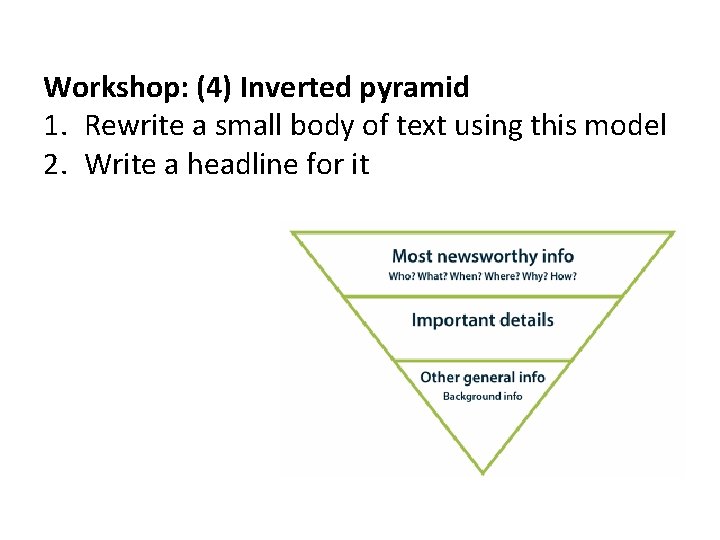 Workshop: (4) Inverted pyramid
1. Rewrite a small body of text using this model
2. Write a headline for it

Most newsworthy info
Who? What? When? Where? Why? How?

Important details

Other general info
Background info